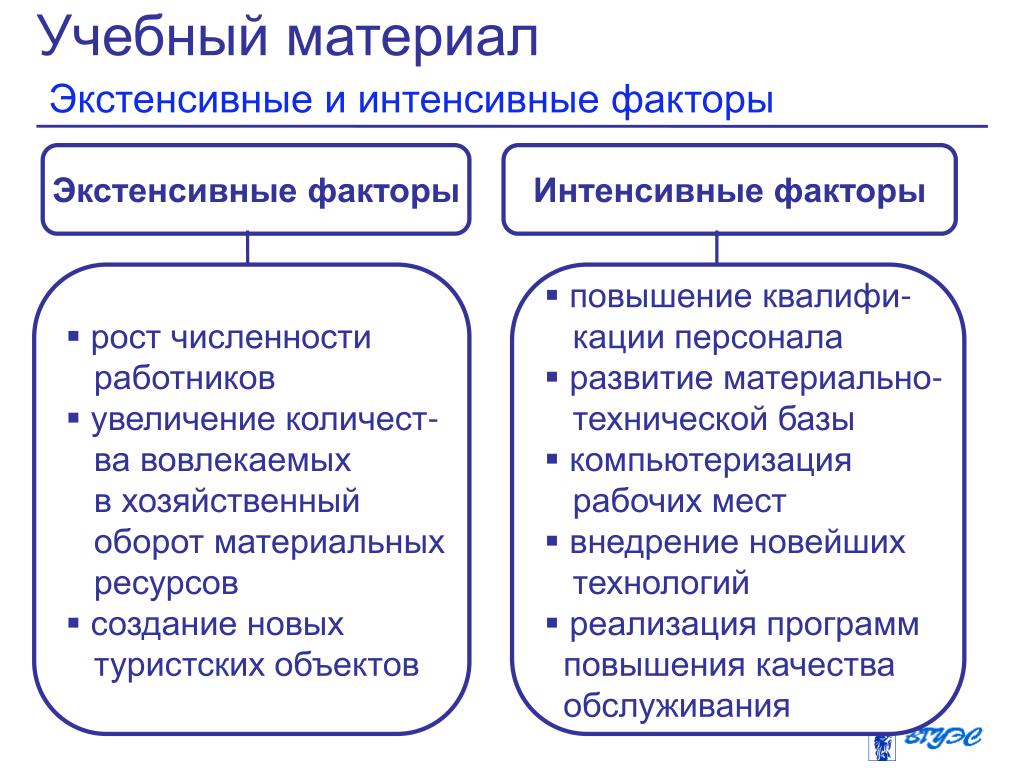 Учебный материал

Экстенсивные и интенсивные факторы

Экстенсивные факторы

▪ рост численности работников
▪ увеличение количества вовлекаемых в хозяйственный оборот материальных ресурсов
▪ создание новых туристских объектов

Интенсивные факторы

▪ повышение квалификации персонала
▪ развитие материально-технической базы
▪ компьютеризация рабочих мест
▪ внедрение новейших технологий
▪ реализация программ повышения качества обслуживания

ВГУЭС